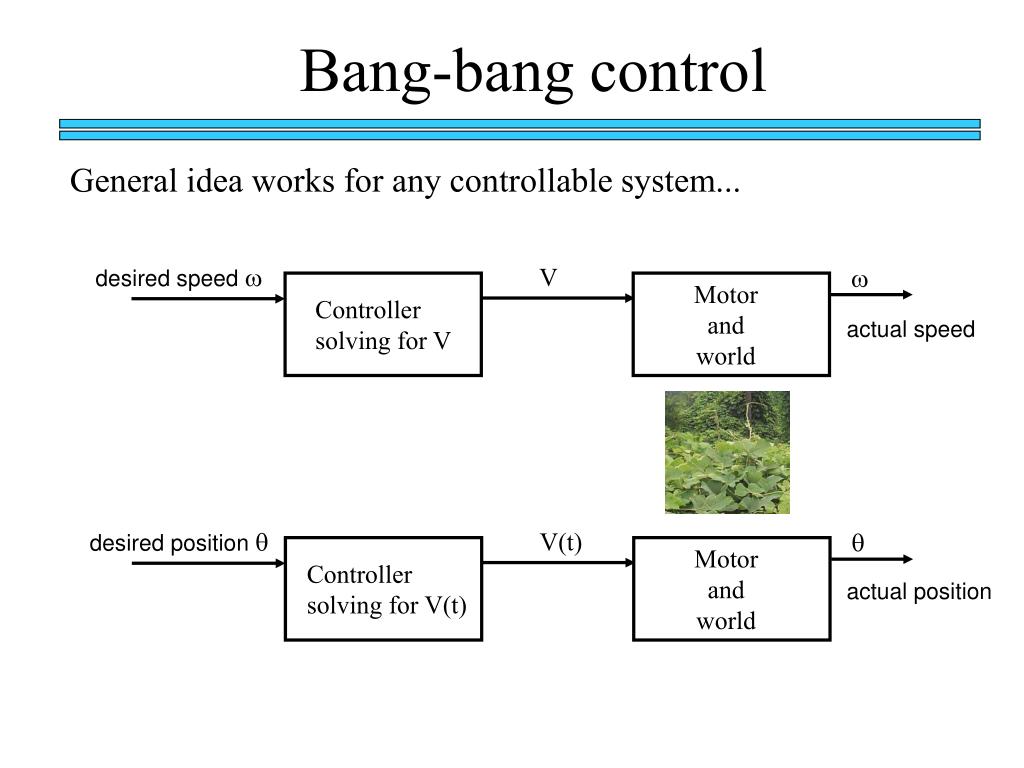 Bang-bang control

General idea works for any controllable system...

desired speed $\omega$

Controller solving for V

V

Motor and world

$\omega$

actual speed

desired position $\theta$

Controller solving for V(t)

V(t)

Motor and world

$\theta$

actual position